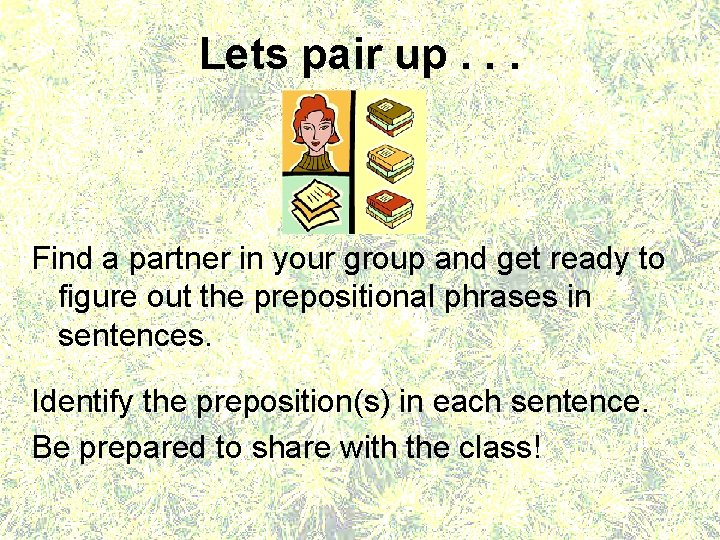 Lets pair up . . .

Find a partner in your group and get ready to figure out the prepositional phrases in sentences.

Identify the preposition(s) in each sentence.

Be prepared to share with the class!